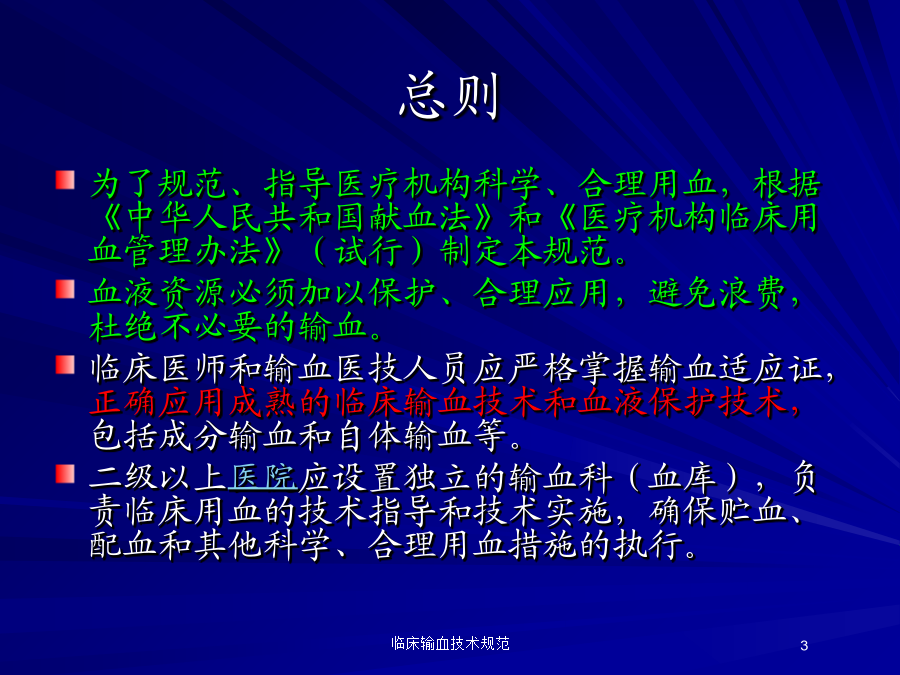 总则

为了规范、指导医疗机构科学、合理用血，根据《中华人民共和国献血法》和《医疗机构临床用血管理办法》（试行）制定本规范。

血液资源必须加以保护、合理应用，避免浪费，杜绝不必要的输血。

临床医师和输血医技人员应严格掌握输血适应证，正确应用成熟的临床输血技术和血液保护技术，包括成分输血和自体输血等。

二级以上医院应设置独立的输血科（血库），负责临床用血的技术指导和技术实施，确保贮血、配血和其他科学、合理用血措施的执行。

临床输血技术规范

3